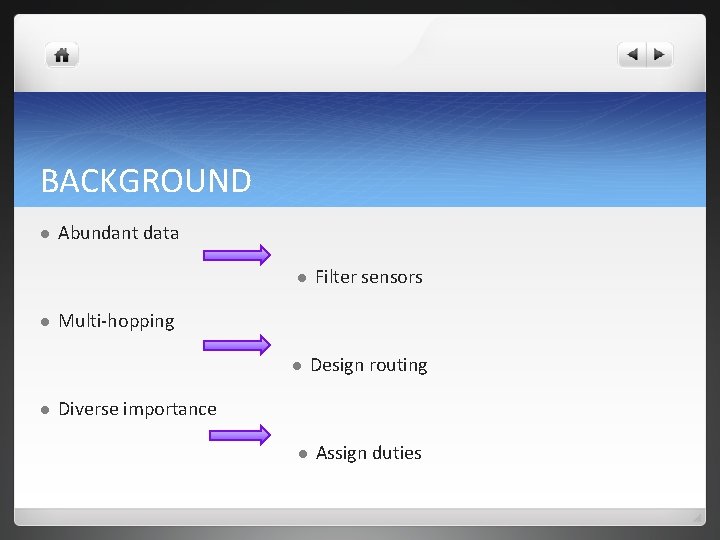 BACKGROUND

- Abundant data
- Filter sensors
- Multi-hopping
- Design routing
- Diverse importance
- Assign duties